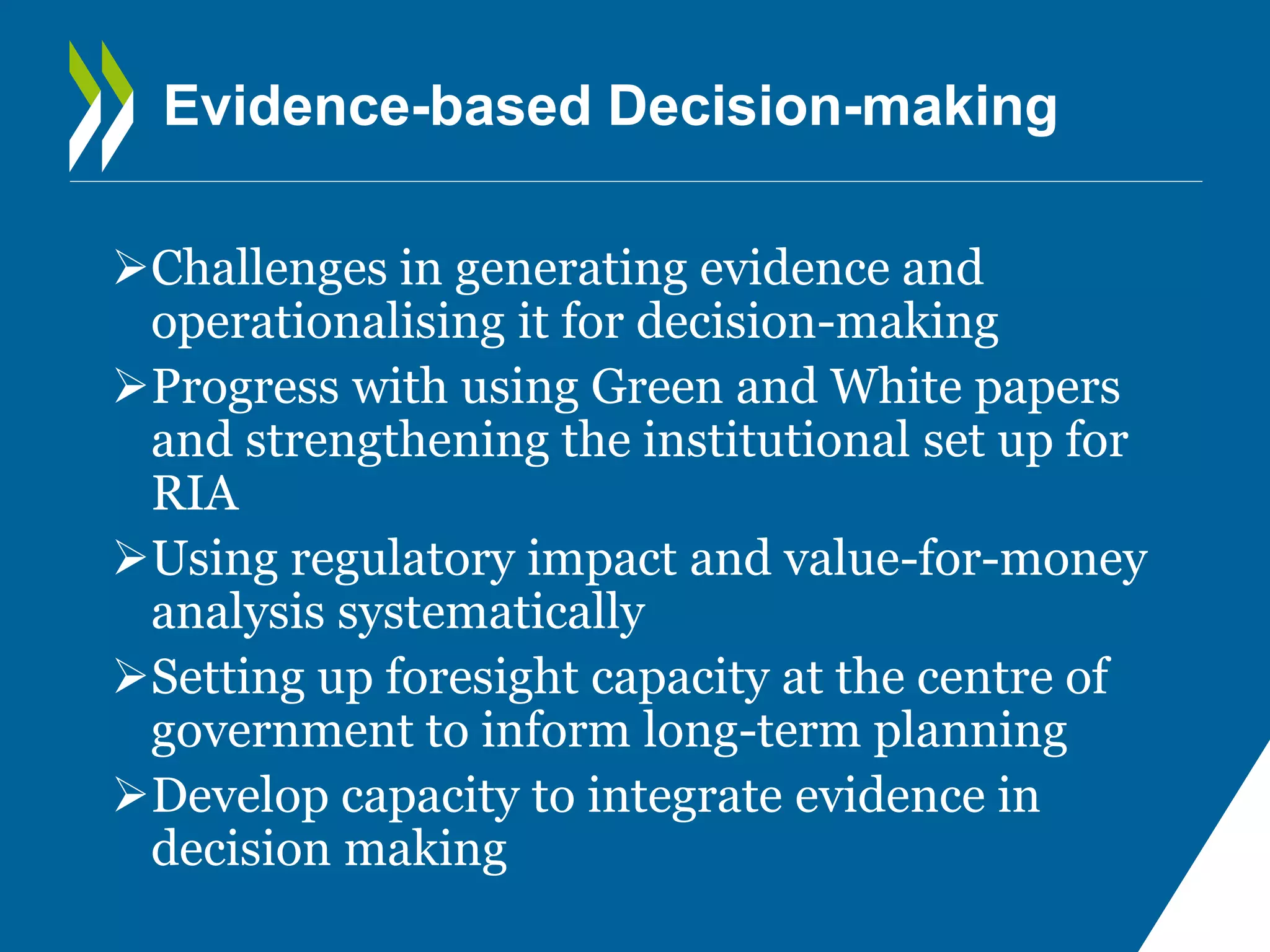 Evidence-based Decision-making

➢Challenges in generating evidence and operationalising it for decision-making

➢Progress with using Green and White papers and strengthening the institutional set up for RIA

➢Using regulatory impact and value-for-money analysis systematically

➢Setting up foresight capacity at the centre of government to inform long-term planning

➢Develop capacity to integrate evidence in decision making